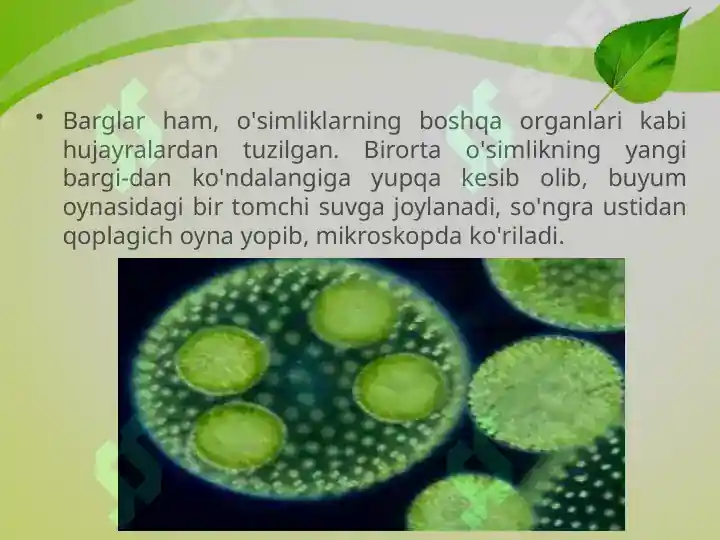 • Barglar ham, o'simliklarning boshqa organlari kabi hujayralardan tuzilgan. Birorta o'simlikning yangi bargi-dan ko'ndalangiga yupqa kesib olib, buyum oynasidagi bir tomchi suvga joylanadi, so'ngra ustidan qoplagich oyna yopib, mikroskopda ko'riladi.